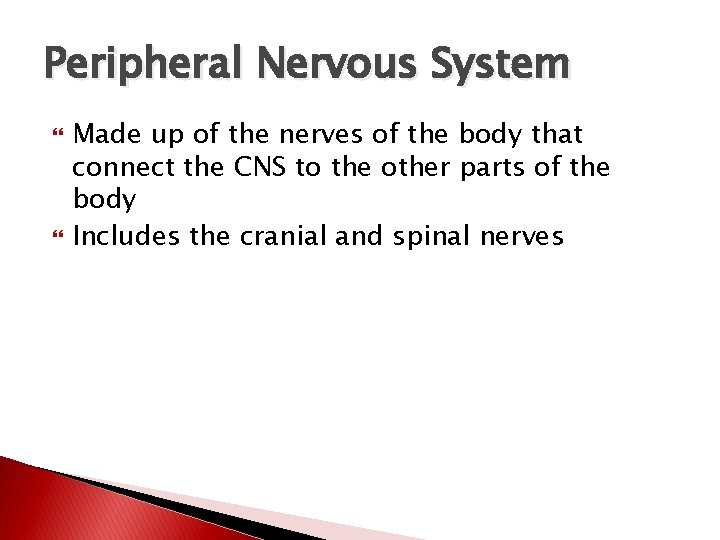 Peripheral Nervous System

Made up of the nerves of the body that connect the CNS to the other parts of the body

Includes the cranial and spinal nerves